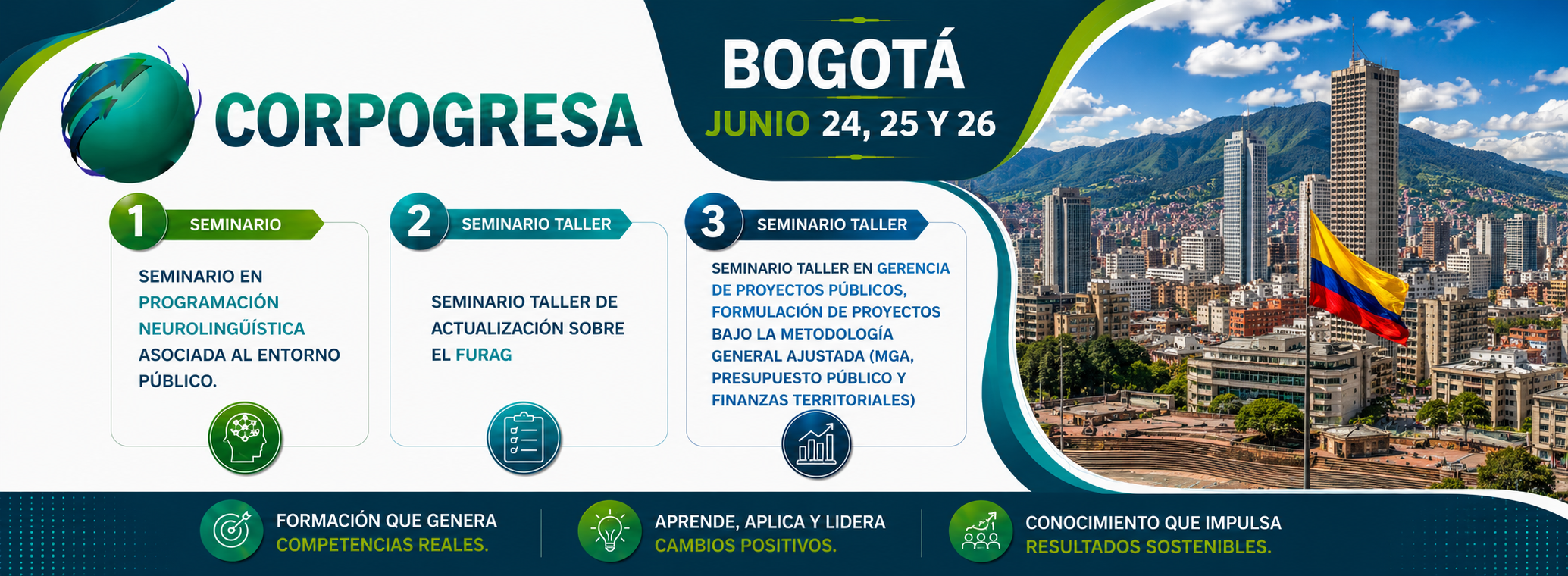 CORPOGRESA

BOGOTÁ
JUNIO 24, 25 Y 26

1 SEMINARIO
SEMINARIO EN PROGRAMACIÓN NEUROLINGÜÍSTICA ASOCIADA AL ENTORNO PÚBLICO.

2 SEMINARIO TALLER
SEMINARIO TALLER DE ACTUALIZACIÓN SOBRE EL FURAG

3 SEMINARIO TALLER
SEMINARIO TALLER EN GERENCIA DE PROYECTOS PÚBLICOS, FORMULACIÓN DE PROYECTOS BAJO LA METODOLOGÍA GENERAL AJUSTADA (MGA, PRESUPUESTO PÚBLICO Y FINANZAS TERRITORIALES)

FORMACIÓN QUE GENERA COMPETENCIAS REALES.

APRENDE, APLICA Y LIDERA CAMBIOS POSITIVOS.

CONOCIMIENTO QUE IMPULSA RESULTADOS SOSTENIBLES.